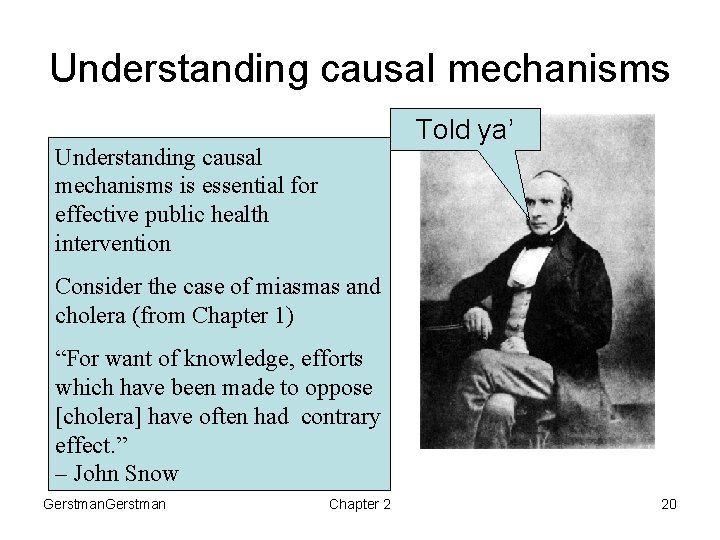 Understanding causal mechanisms

Told ya'

Understanding causal mechanisms is essential for effective public health intervention

Consider the case of miasmas and cholera (from Chapter 1)

"For want of knowledge, efforts which have been made to oppose [cholera] have often had contrary effect."
– John Snow

GerstmanGerstman

Chapter 2

20